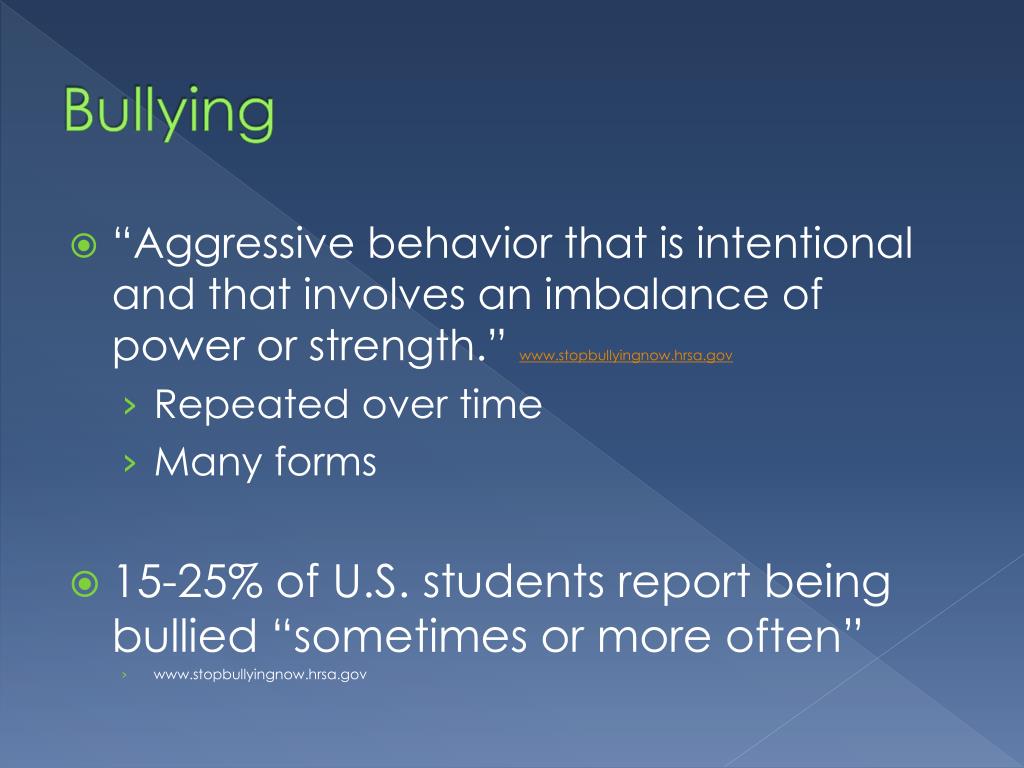 Bullying

“Aggressive behavior that is intentional and that involves an imbalance of power or strength.” www.stopbullyingnow.hrsa.gov

› Repeated over time
› Many forms

15-25% of U.S. students report being bullied “sometimes or more often”

› www.stopbullyingnow.hrsa.gov